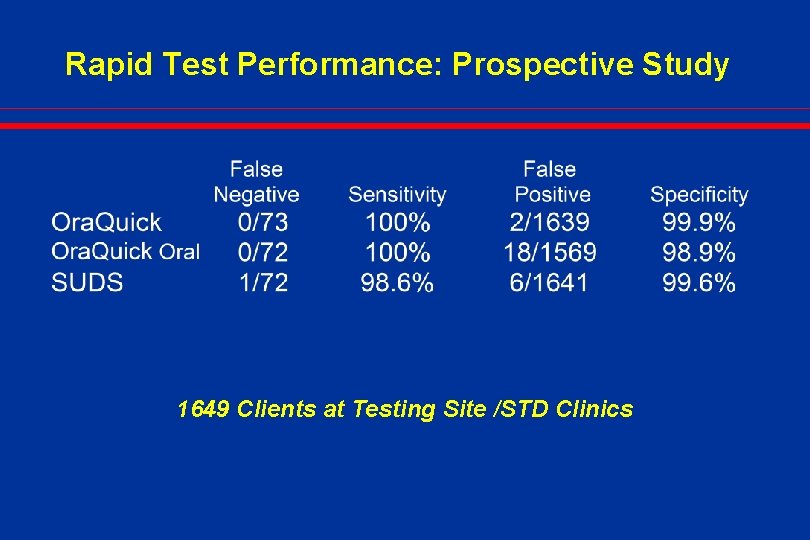 Rapid Test Performance: Prospective Study

| | False Negative | Sensitivity | False Positive | Specificity |
|---|---|---|---|---|
| OraQuick | 0/73 | 100% | 2/1639 | 99.9% |
| OraQuick Oral | 0/72 | 100% | 18/1569 | 98.9% |
| SUDS | 1/72 | 98.6% | 6/1641 | 99.6% |

1649 Clients at Testing Site /STD Clinics